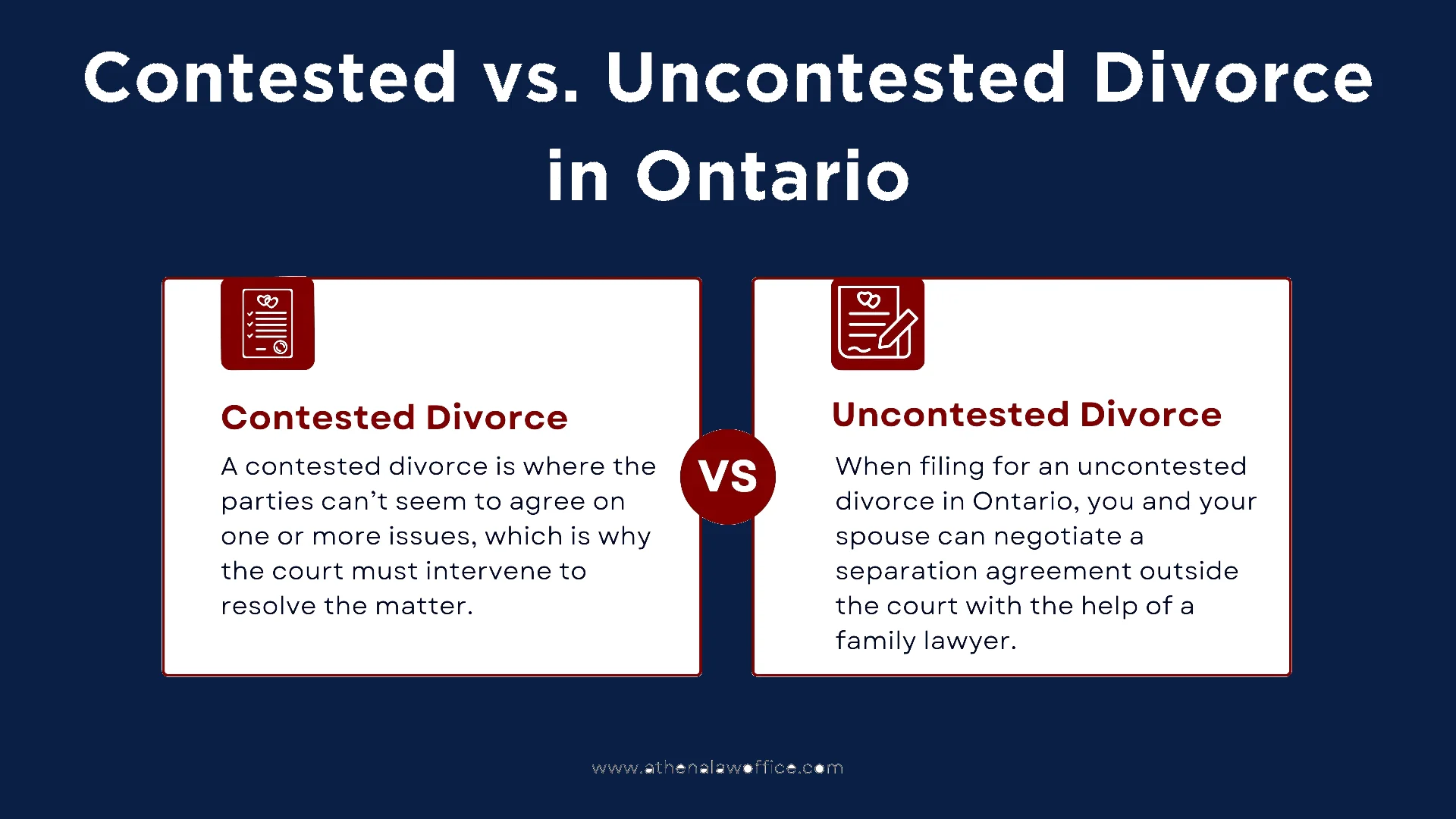 Contested vs. Uncontested Divorce in Ontario

Contested Divorce

A contested divorce is where the parties can't seem to agree on one or more issues, which is why the court must intervene to resolve the matter.

VS

Uncontested Divorce

When filing for an uncontested divorce in Ontario, you and your spouse can negotiate a separation agreement outside the court with the help of a family lawyer.

www.athenalawoffice.com